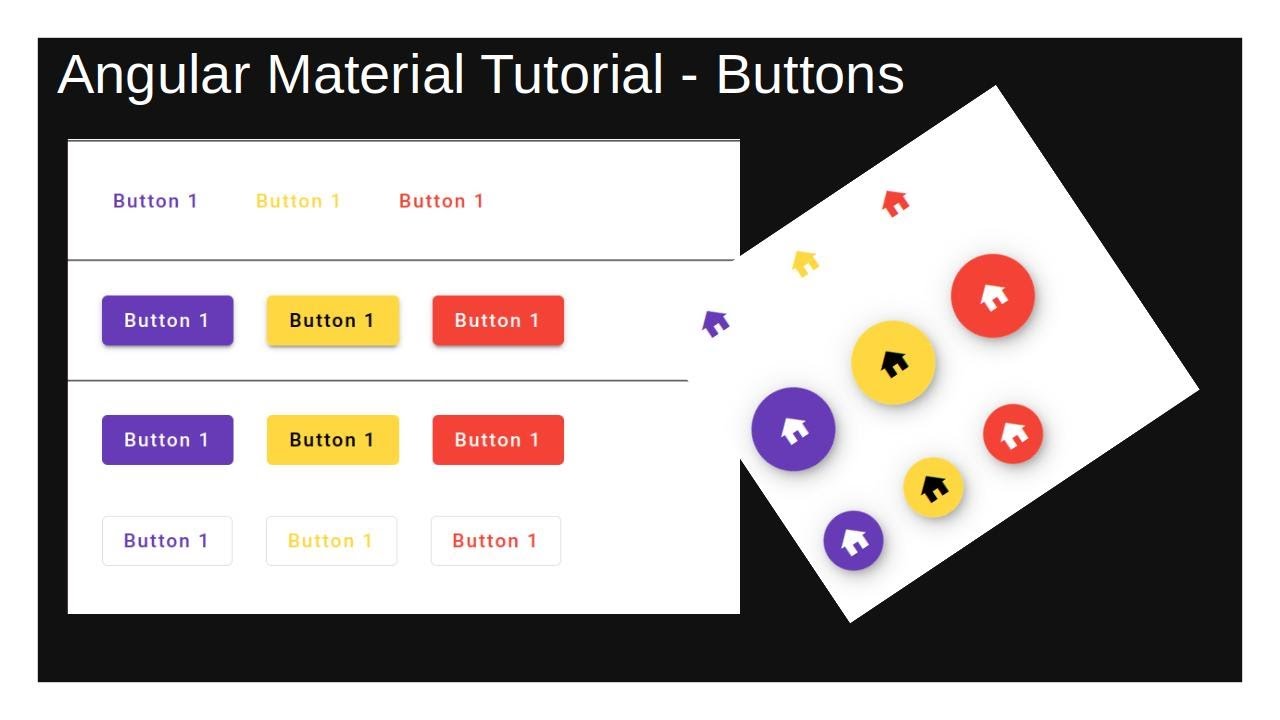 Angular Material Tutorial - Buttons

Button 1 Button 1 Button 1

Button 1 Button 1 Button 1

Button 1 Button 1 Button 1

Button 1 Button 1 Button 1